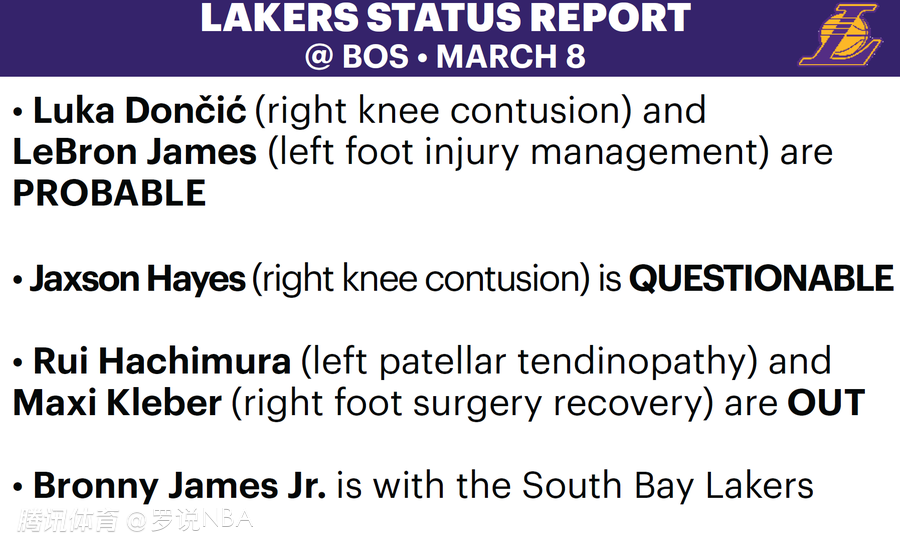 LAKERS STATUS REPORT
@ BOS • MARCH 8

• Luka Dončić (right knee contusion) and LeBron James (left foot injury management) are PROBABLE

• Jaxson Hayes (right knee contusion) is QUESTIONABLE

• Rui Hachimura (left patellar tendinopathy) and Maxi Kleber (right foot surgery recovery) are OUT

• Bronny James Jr. is with the South Bay Lakers

腾讯体育 @罗说NBA